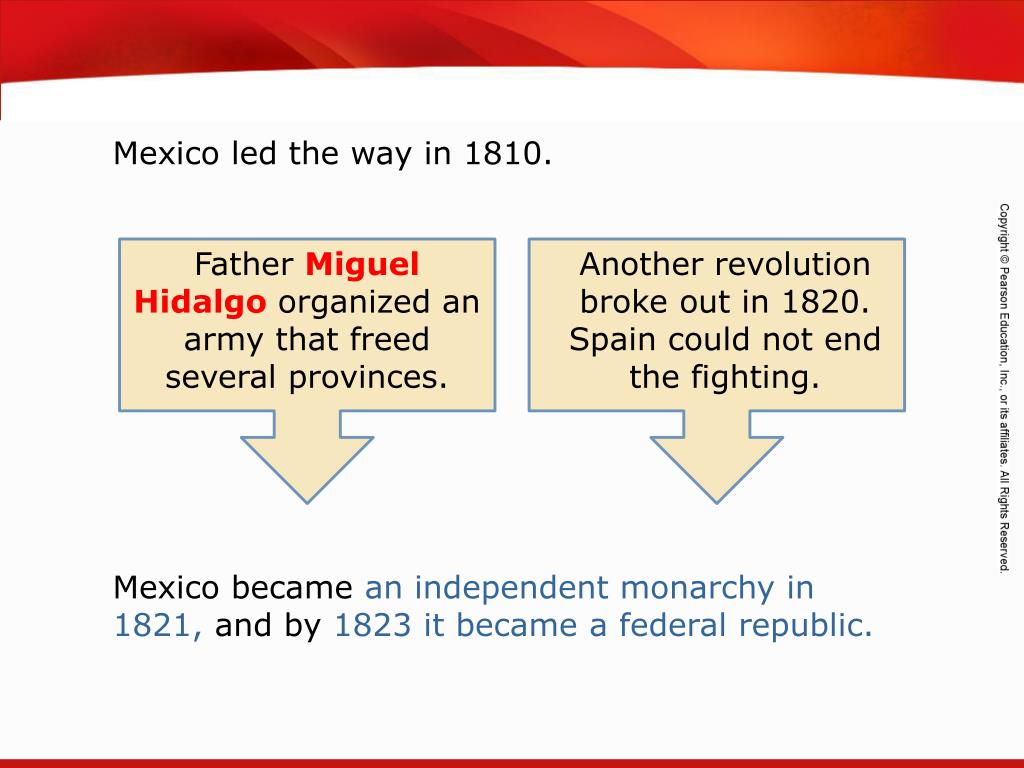 Mexico led the way in 1810.

Father Miguel Hidalgo organized an army that freed several provinces.

Another revolution broke out in 1820. Spain could not end the fighting.

Mexico became an independent monarchy in 1821, and by 1823 it became a federal republic.

Copyright © Pearson Education, Inc., or its affiliates. All Rights Reserved.